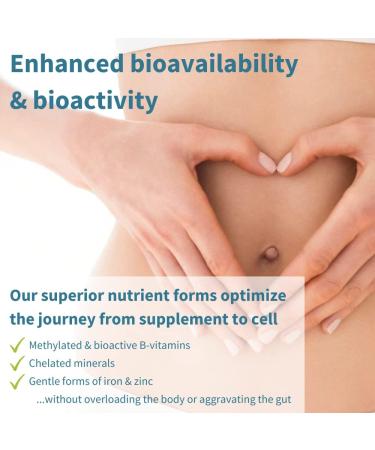 Enhanced bioavailability & bioactivity

Our superior nutrient forms optimize the journey from supplement to cell

✓ Methylated & bioactive B-vitamins
✓ Chelated minerals
✓ Gentle forms of iron & zinc
...without overloading the body or aggravating the gut